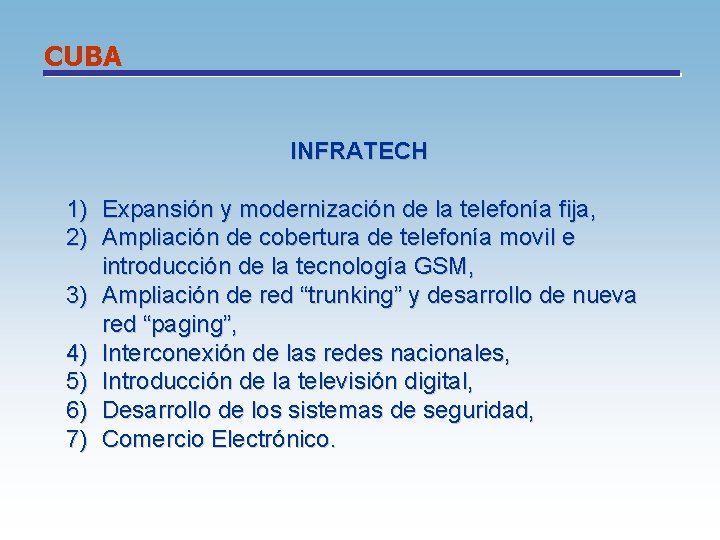 CUBA

INFRATECH

1) Expansión y modernización de la telefonía fija,
2) Ampliación de cobertura de telefonía movil e introducción de la tecnología GSM,
3) Ampliación de red “trunking” y desarrollo de nueva red “paging”,
4) Interconexión de las redes nacionales,
5) Introducción de la televisión digital,
6) Desarrollo de los sistemas de seguridad,
7) Comercio Electrónico.